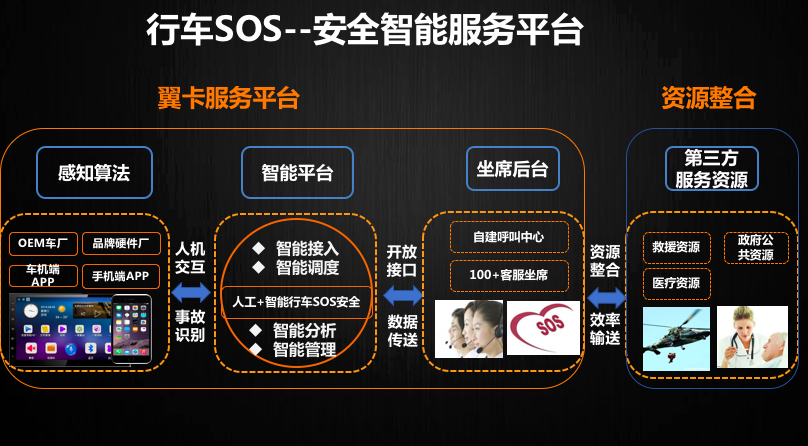 行车SOS--安全智能服务平台

翼卡服务平台

资源整合

感知算法

智能平台

坐席后台

第三方服务资源

OEM车厂

品牌硬件厂

车机端APP

手机端APP

人机交互

事故识别

◆ 智能接入
◆ 智能调度

人工+智能行车SOS安全

◆ 智能分析
◆ 智能管理

开放接口

数据传送

自建呼叫中心

100+客服坐席

SOS

资源整合

效率输送

救援资源

政府公共资源

医疗资源